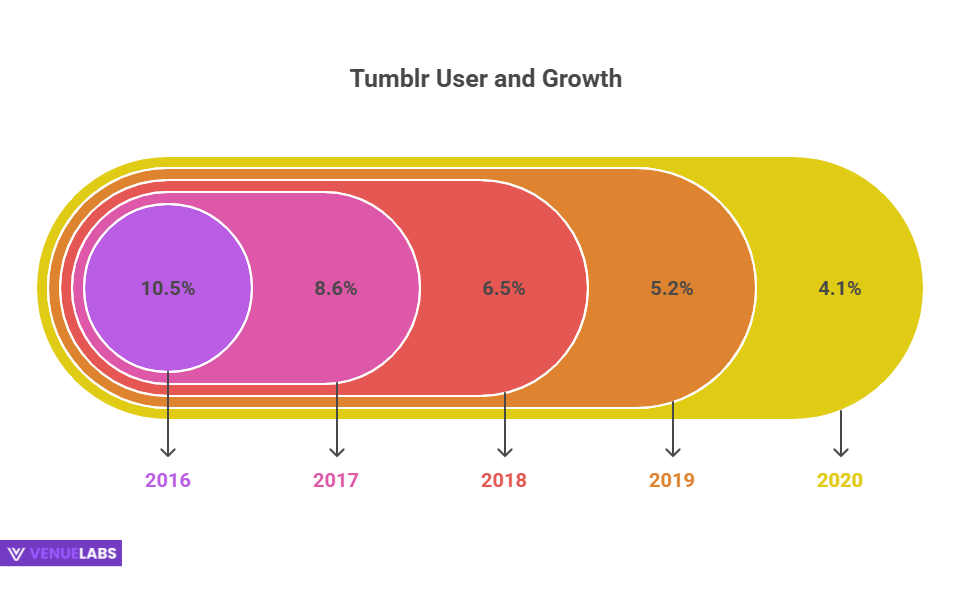 Tumblr User and Growth

10.5%
8.6%
6.5%
5.2%
4.1%

2016
2017
2018
2019
2020

VENUELABS